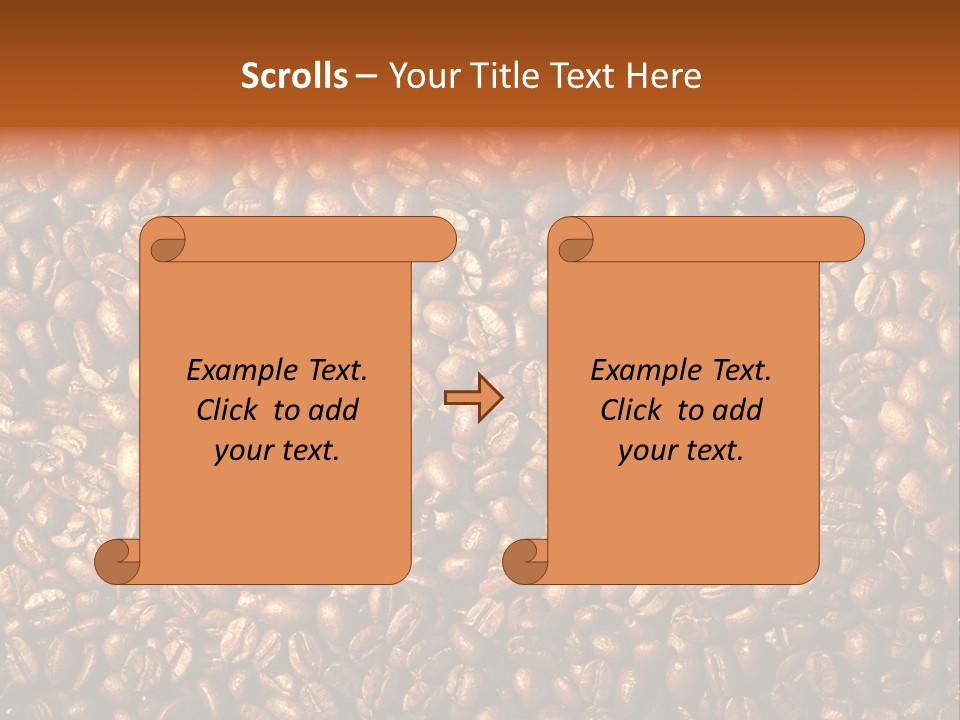 Scrolls – Your Title Text Here

Example Text. Click to add your text.

Example Text. Click to add your text.